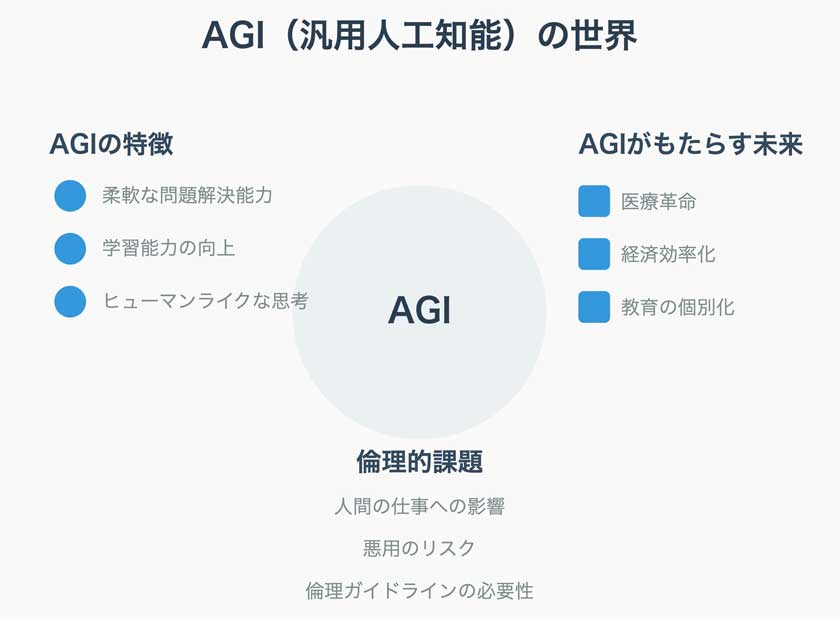 AGI（汎用人工知能）の世界

AGIの特徴

柔軟な問題解決能力

学習能力の向上

ヒューマンライクな思考

AGI

AGIがもたらす未来

医療革命

経済効率化

教育の個別化

倫理的課題

人間の仕事への影響

悪用のリスク

倫理ガイドラインの必要性